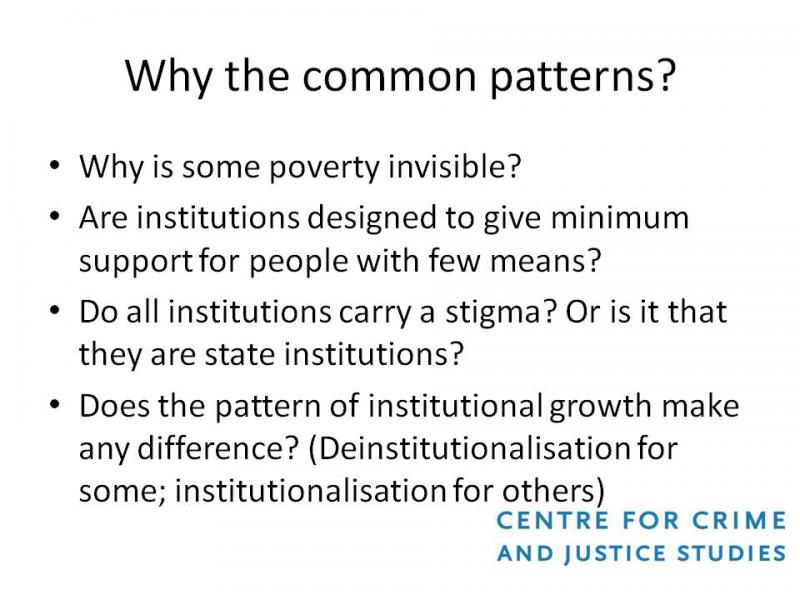 Why the common patterns?

• Why is some poverty invisible?
• Are institutions designed to give minimum support for people with few means?
• Do all institutions carry a stigma? Or is it that they are state institutions?
• Does the pattern of institutional growth make any difference? (Deinstitutionalisation for some; institutionalisation for others)

CENTRE FOR CRIME AND JUSTICE STUDIES